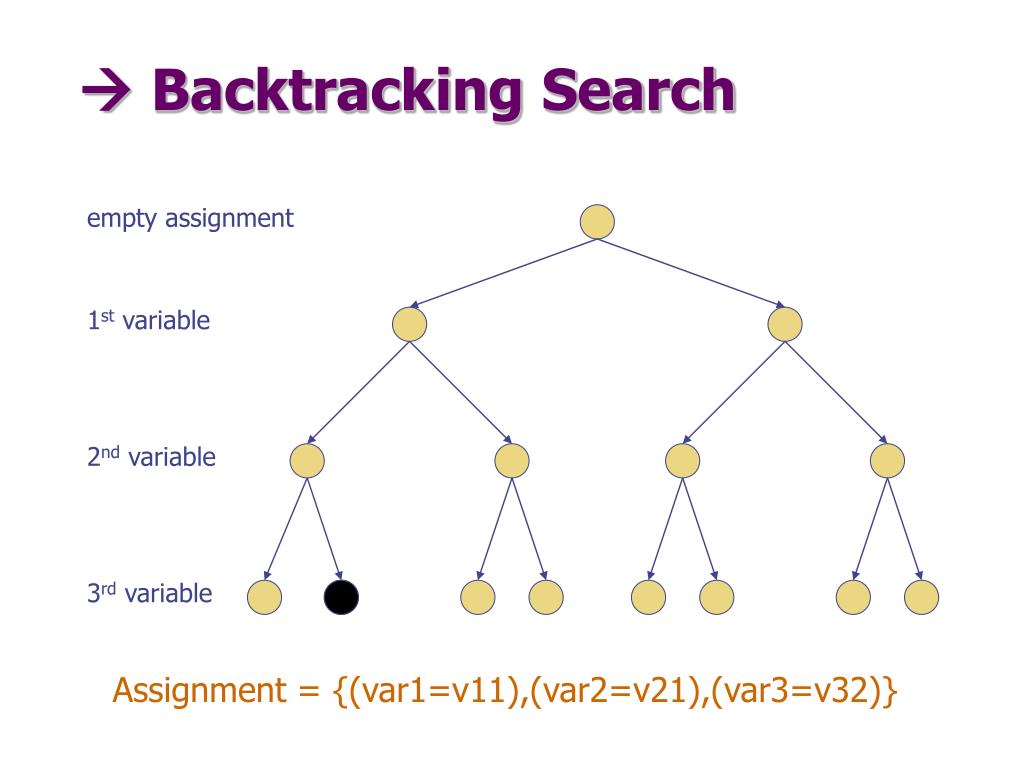 → Backtracking Search

empty assignment

1st variable

2nd variable

3rd variable

Assignment = {(var1=v11),(var2=v21),(var3=v32)}